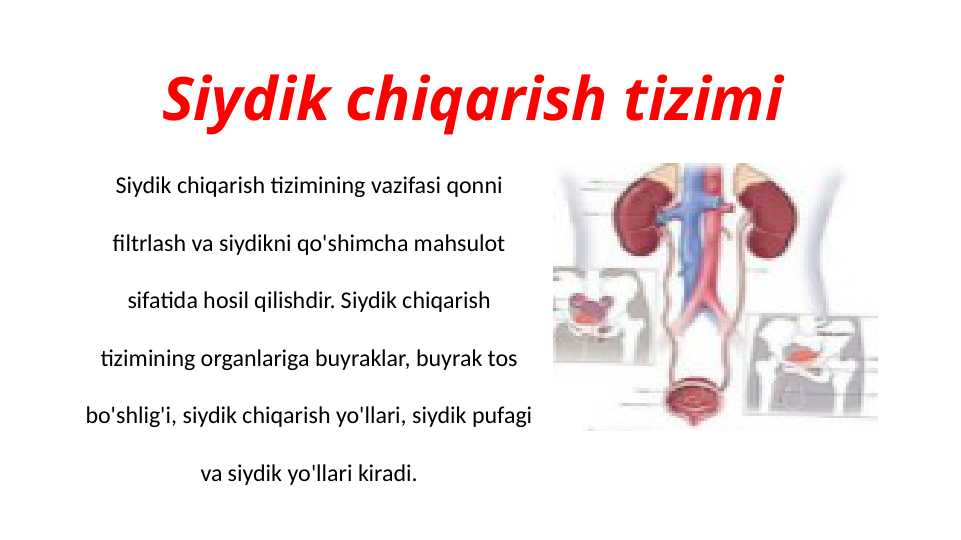 Siydik chiqarish tizimi

Siydik chiqarish tizimining vazifasi qonni filtrlash va siydikni qo'shimcha mahsulot sifatida hosil qilishdir. Siydik chiqarish tizimining organlariga buyraklar, buyrak tos bo'shlig'i, siydik chiqarish yo'llari, siydik pufagi va siydik yo'llari kiradi.